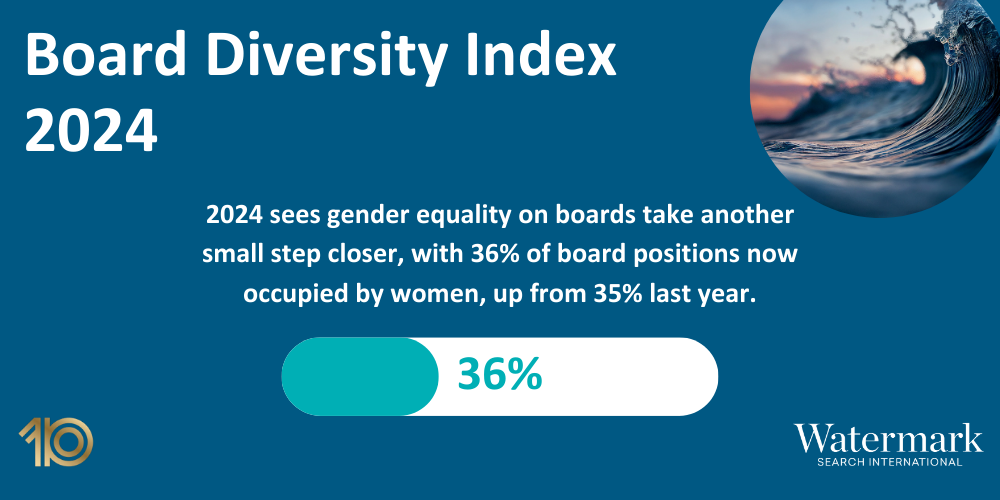 Board Diversity Index 2024

2024 sees gender equality on boards take another small step closer, with 36% of board positions now occupied by women, up from 35% last year.

36%

10

Watermark
SEARCH INTERNATIONAL